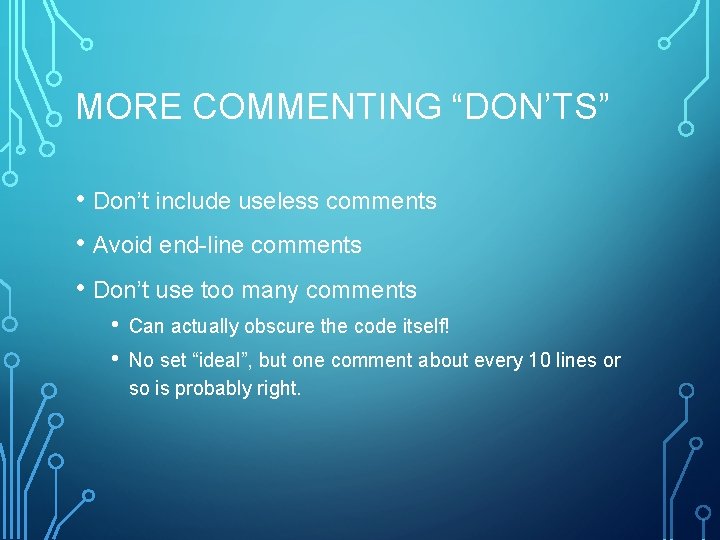 MORE COMMENTING “DON’TS”

• Don’t include useless comments

• Avoid end-line comments

• Don’t use too many comments

  • Can actually obscure the code itself!

  • No set “ideal”, but one comment about every 10 lines or so is probably right.